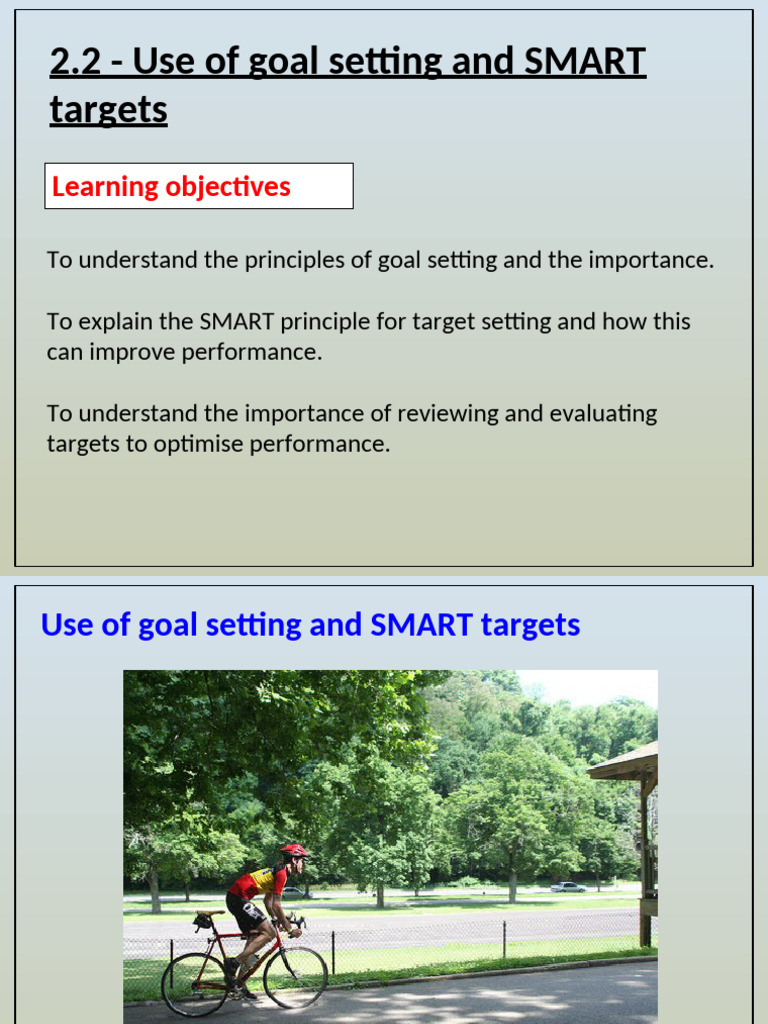 2.2 - Use of goal setting and SMART targets

Learning objectives

To understand the principles of goal setting and the importance.

To explain the SMART principle for target setting and how this can improve performance.

To understand the importance of reviewing and evaluating targets to optimise performance.

Use of goal setting and SMART targets